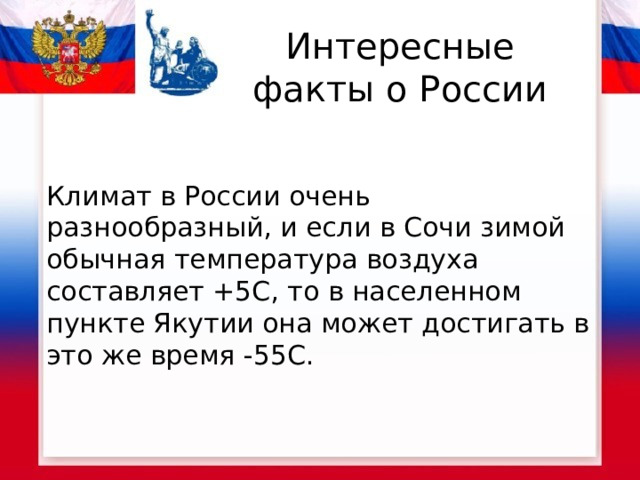 Интересные факты о России

Климат в России очень разнообразный, и если в Сочи зимой обычная температура воздуха составляет +5С, то в населенном пункте Якутии она может достигать в это же время -55С.